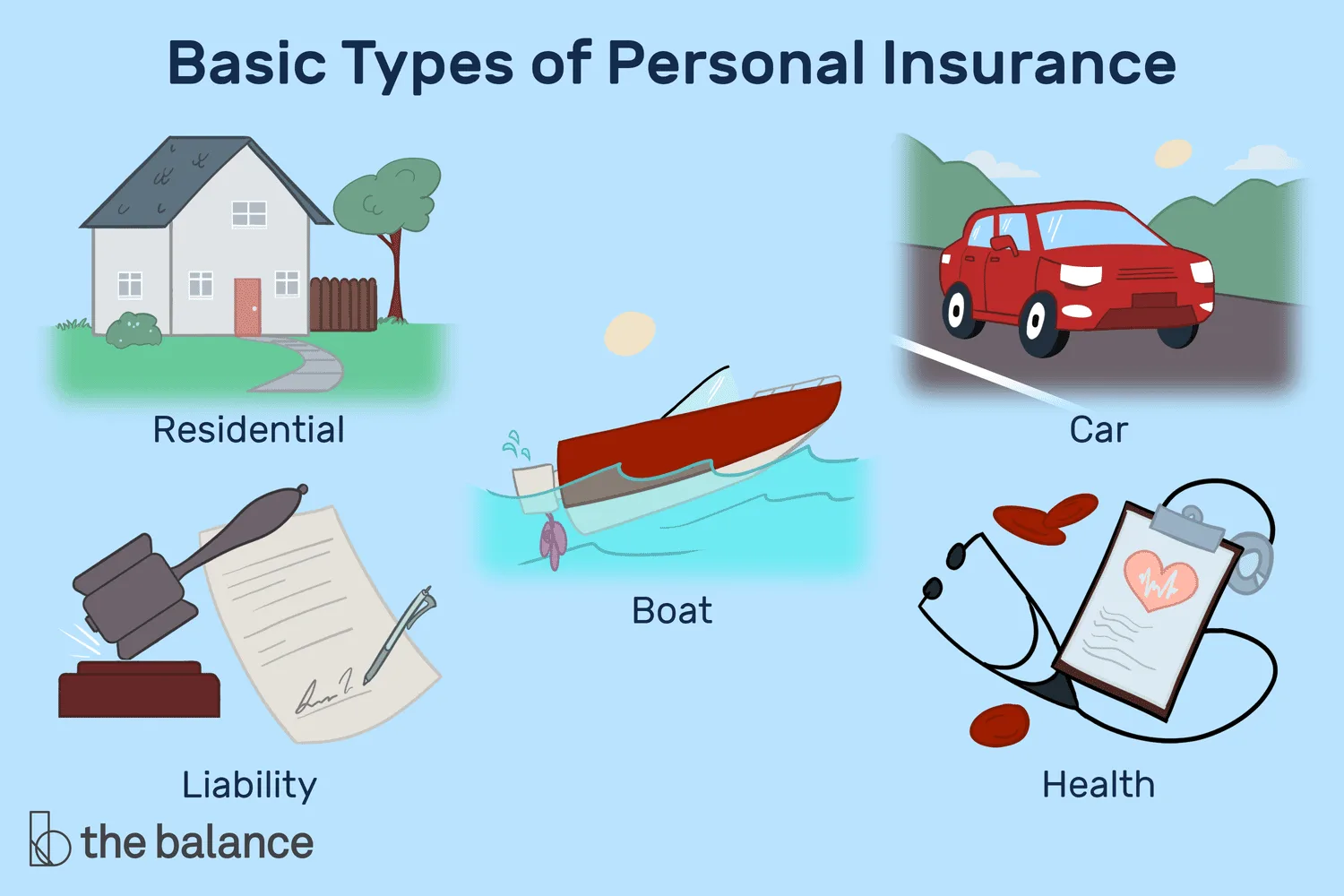 Basic Types of Personal Insurance

Residential

Car

Boat

Liability

Health

the balance